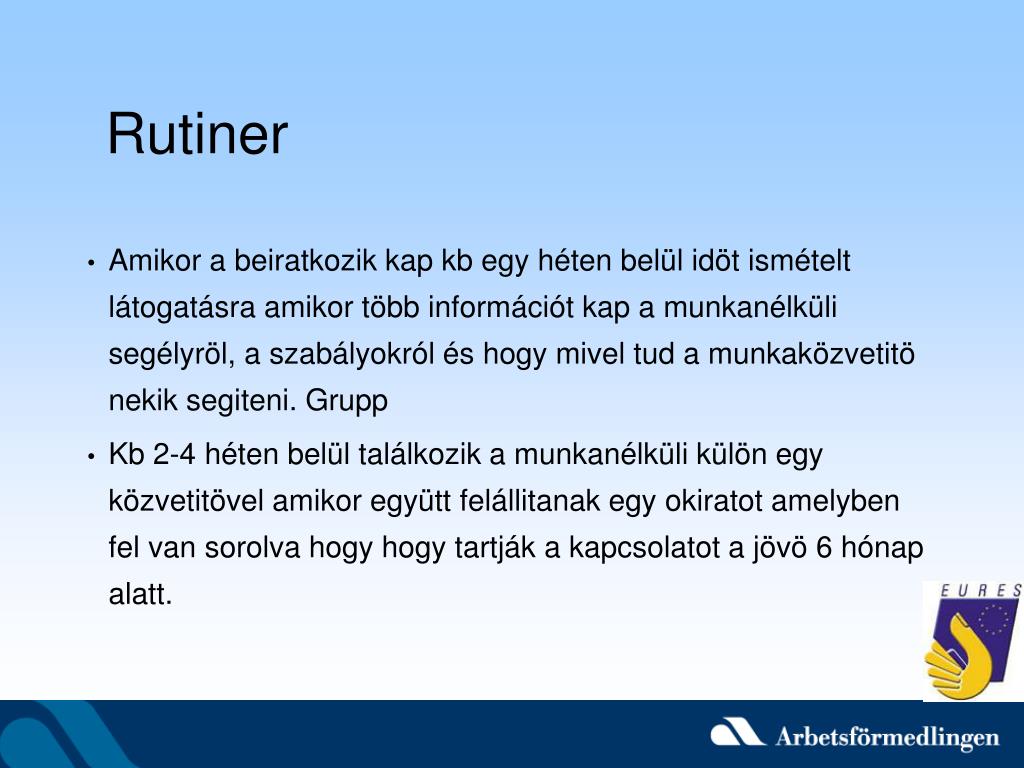 Rutiner

• Amikor a beiratkozik kap kb egy héten belül idöt ismételt látogatásra amikor több információt kap a munkanélküli segélyröl, a szabályokról és hogy mivel tud a munkaközvetitö nekik segiteni. Grupp

• Kb 2-4 héten belül találkozik a munkanélküli külön egy közvetitövel amikor együtt felállitanak egy okiratot amelyben fel van sorolva hogy hogy tartják a kapcsolatot a jövö 6 hónap alatt.

EURES

Arbetsförmedlingen